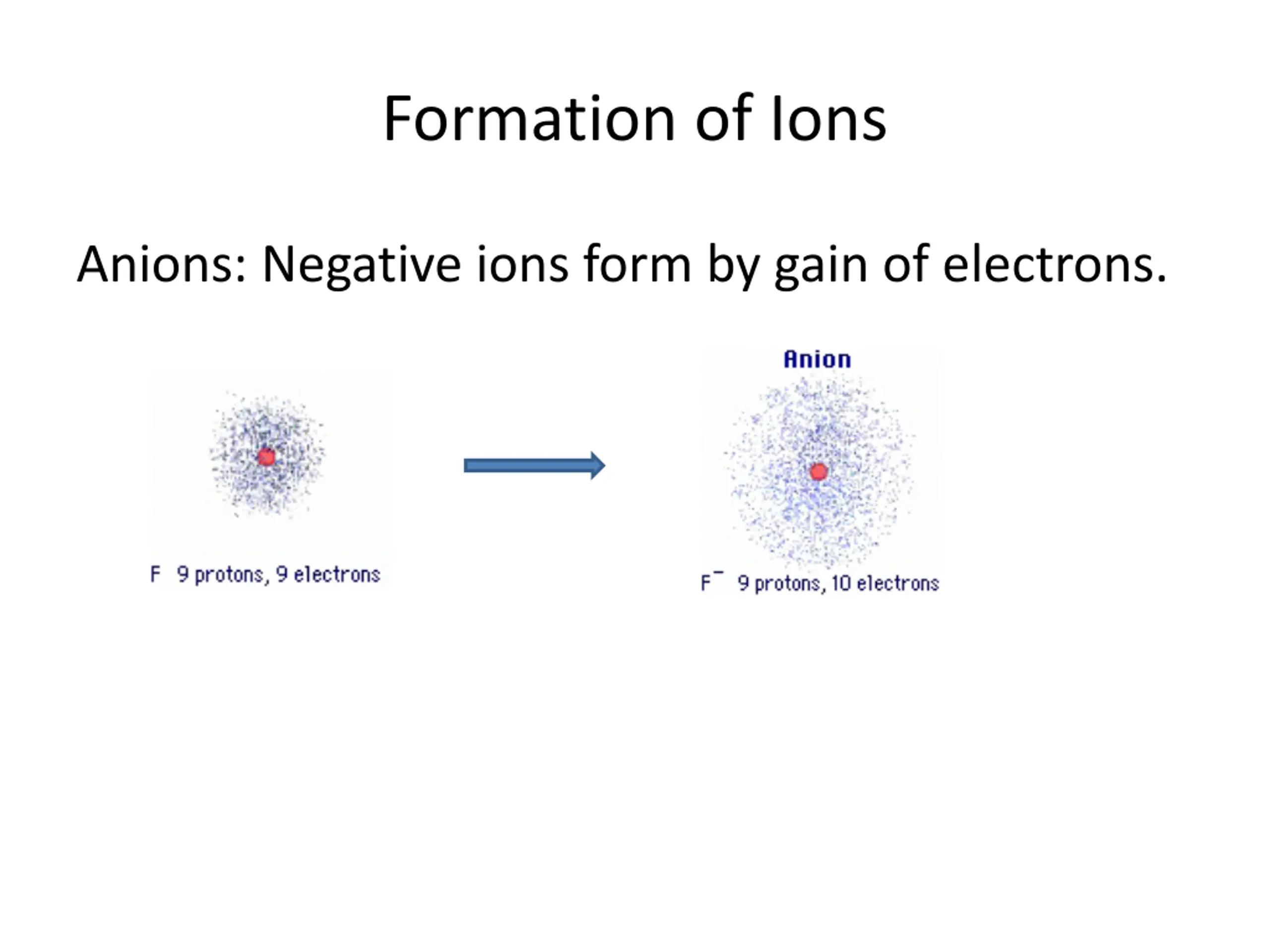 Formation of Ions

Anions: Negative ions form by gain of electrons.

F 9 protons, 9 electrons

Anion

$F^-$ 9 protons, 10 electrons